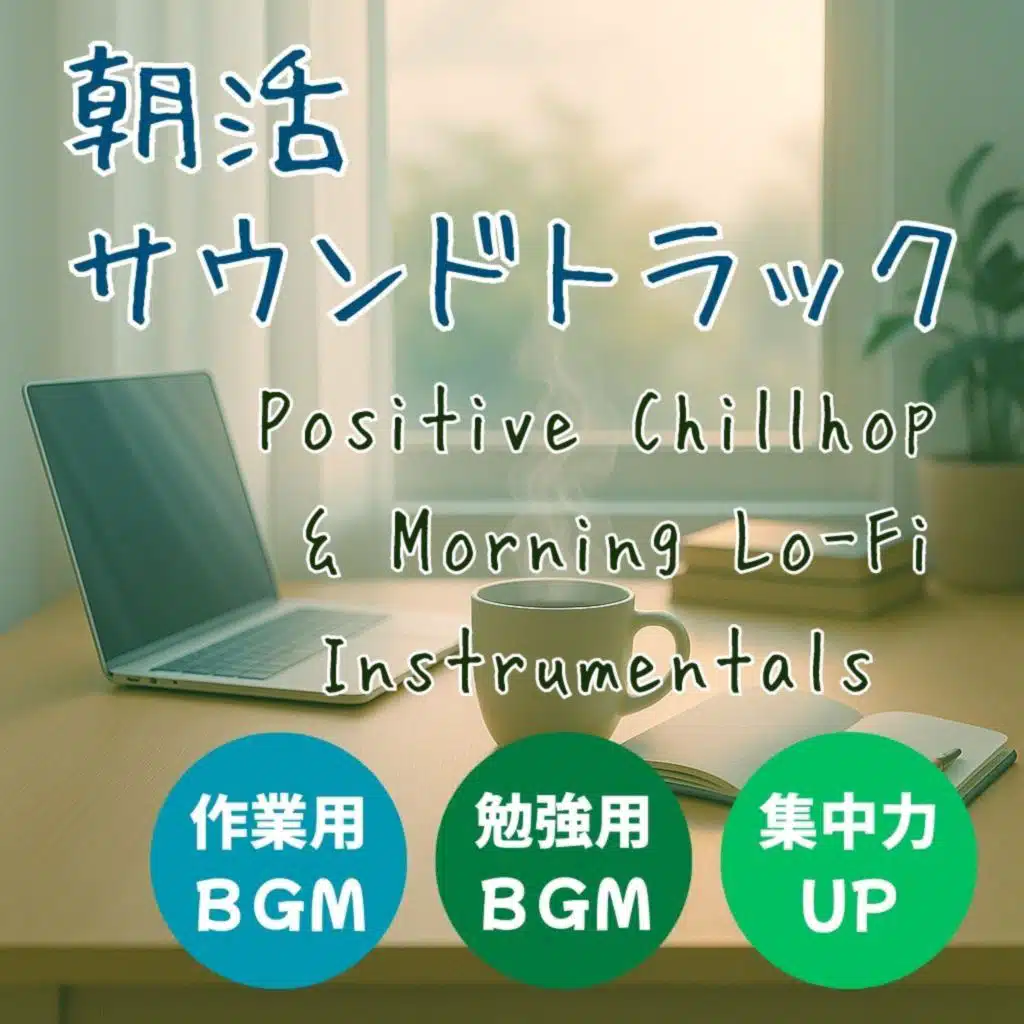 朝活
サウンドトラック

Positive Chillhop
& Morning Lo-Fi
Instrumentals

作業用
BGM

勉強用
BGM

集中力
UP